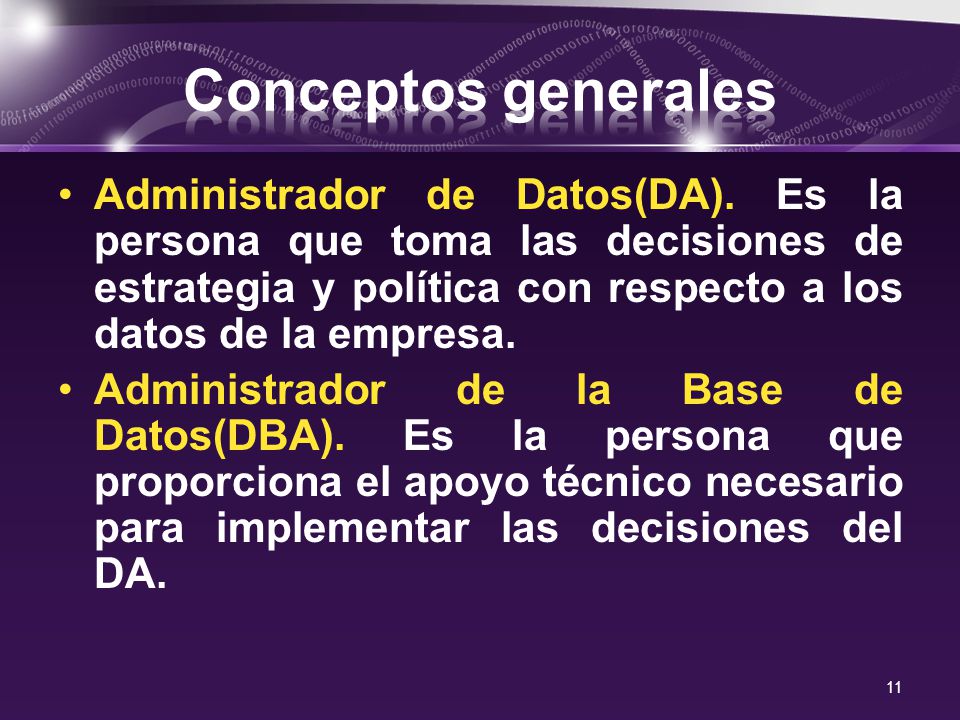 Conceptos generales

• Administrador de Datos(DA). Es la persona que toma las decisiones de estrategia y política con respecto a los datos de la empresa.

• Administrador de la Base de Datos(DBA). Es la persona que proporciona el apoyo técnico necesario para implementar las decisiones del DA.

11